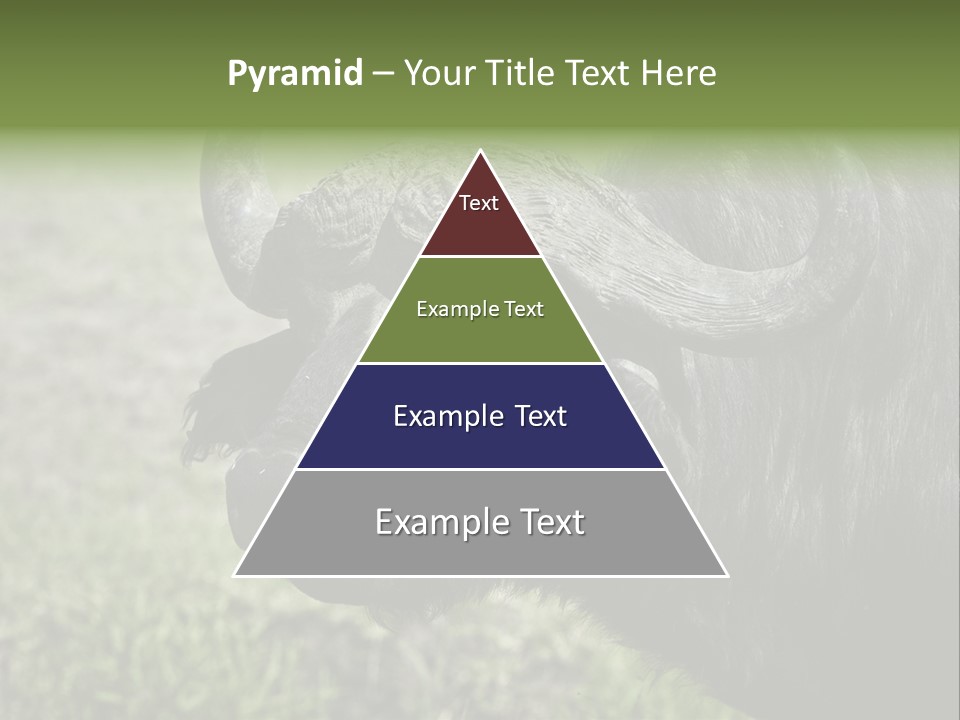 Pyramid – Your Title Text Here

Text

Example Text

Example Text

Example Text